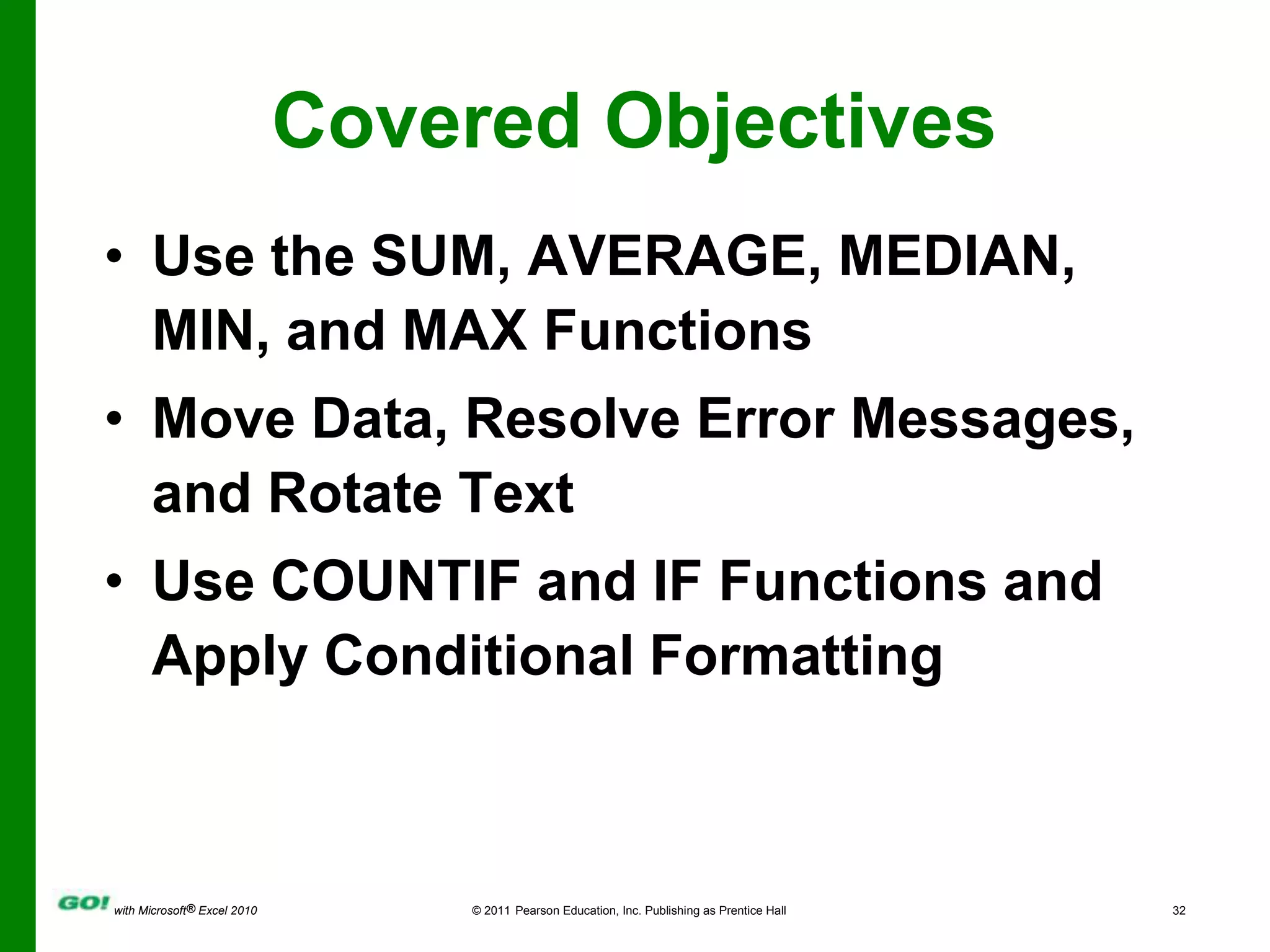 Covered Objectives

• Use the SUM, AVERAGE, MEDIAN, MIN, and MAX Functions
• Move Data, Resolve Error Messages, and Rotate Text
• Use COUNTIF and IF Functions and Apply Conditional Formatting

GO! with Microsoft® Excel 2010 © 2011 Pearson Education, Inc. Publishing as Prentice Hall 32